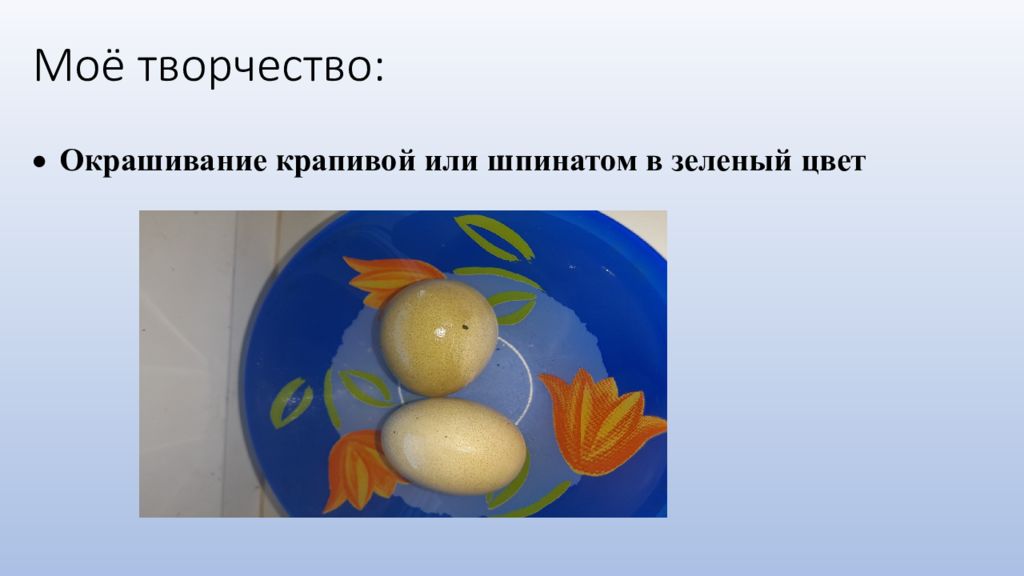 Моё творчество:

• Окрашивание крапивой или шпинатом в зеленый цвет